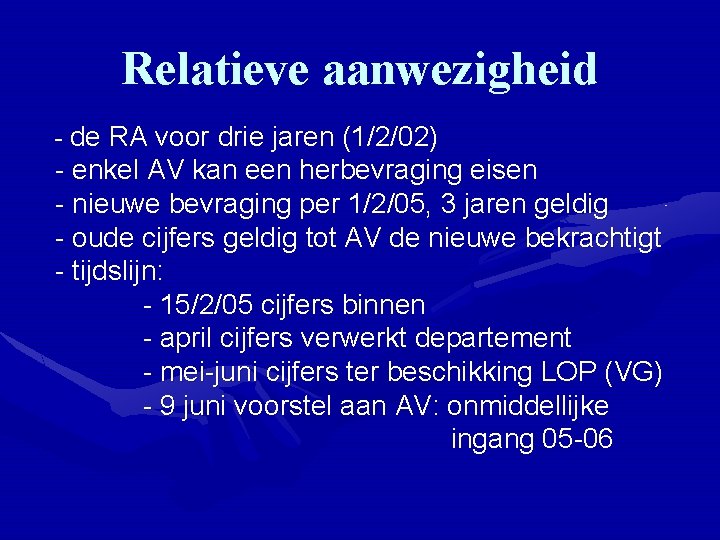 Relatieve aanwezigheid

- de RA voor drie jaren (1/2/02)
- enkel AV kan een herbevraging eisen
- nieuwe bevraging per 1/2/05, 3 jaren geldig
- oude cijfers geldig tot AV de nieuwe bekrachtigt
- tijdslijn:
- 15/2/05 cijfers binnen
- april cijfers verwerkt departement
- mei-juni cijfers ter beschikking LOP (VG)
- 9 juni voorstel aan AV: onmiddellijke ingang 05-06